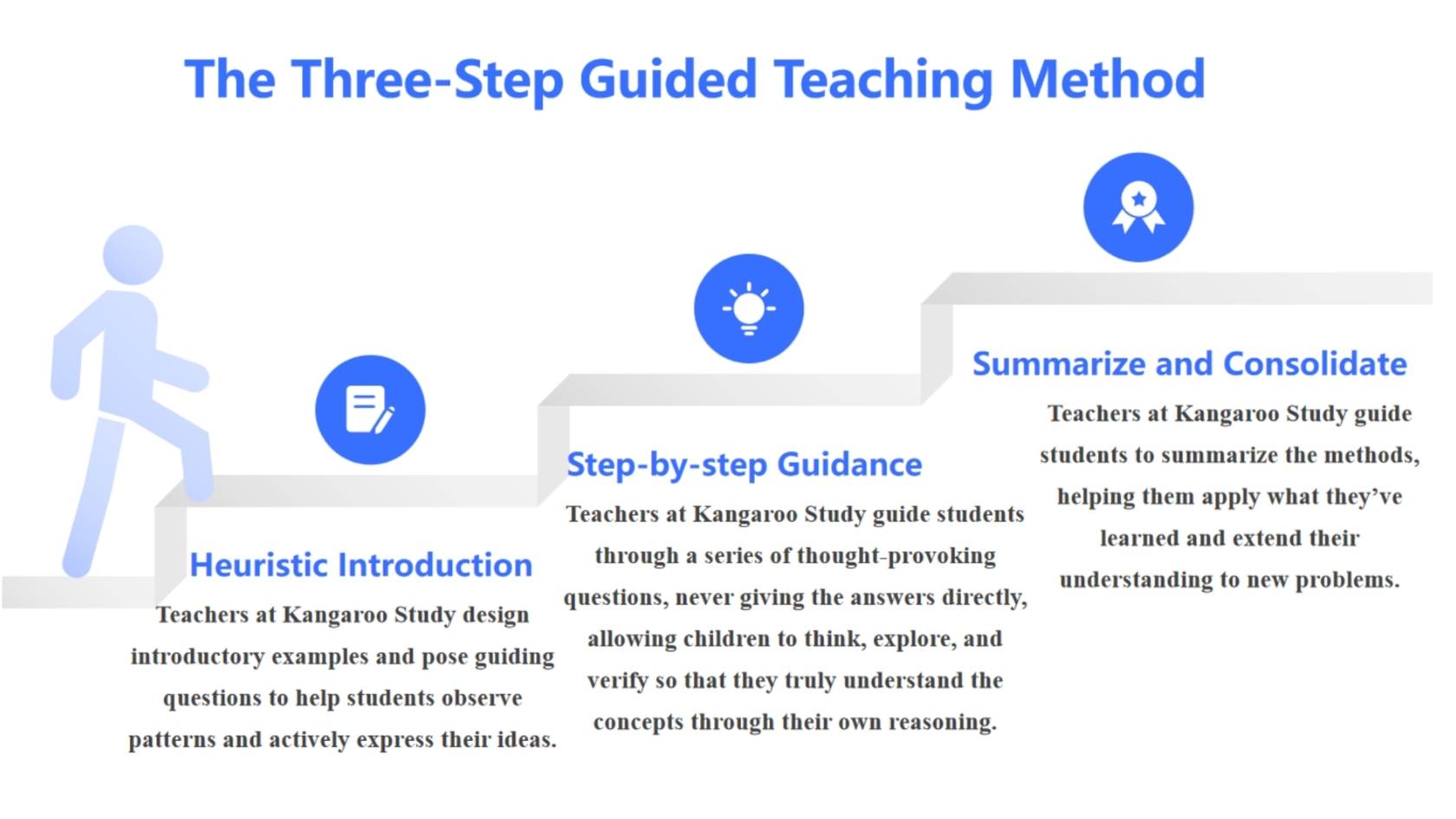 The Three-Step Guided Teaching Method

Heuristic Introduction

Teachers at Kangaroo Study design introductory examples and pose guiding questions to help students observe patterns and actively express their ideas.

Step-by-step Guidance

Teachers at Kangaroo Study guide students through a series of thought-provoking questions, never giving the answers directly, allowing children to think, explore, and verify so that they truly understand the concepts through their own reasoning.

Summarize and Consolidate

Teachers at Kangaroo Study guide students to summarize the methods, helping them apply what they've learned and extend their understanding to new problems.